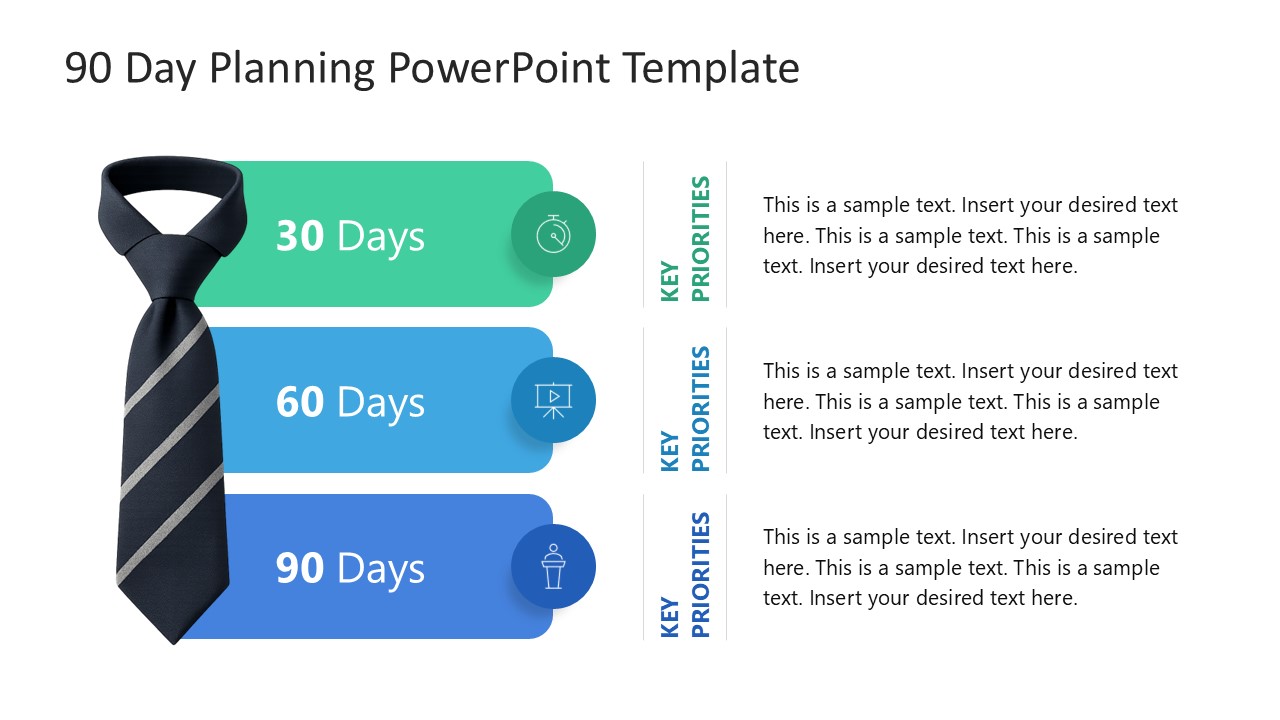 90 Day Planning PowerPoint Template

30 Days

KEY PRIORITIES

This is a sample text. Insert your desired text here. This is a sample text. This is a sample text. Insert your desired text here.

60 Days

KEY PRIORITIES

This is a sample text. Insert your desired text here. This is a sample text. This is a sample text. Insert your desired text here.

90 Days

KEY PRIORITIES

This is a sample text. Insert your desired text here. This is a sample text. This is a sample text. Insert your desired text here.